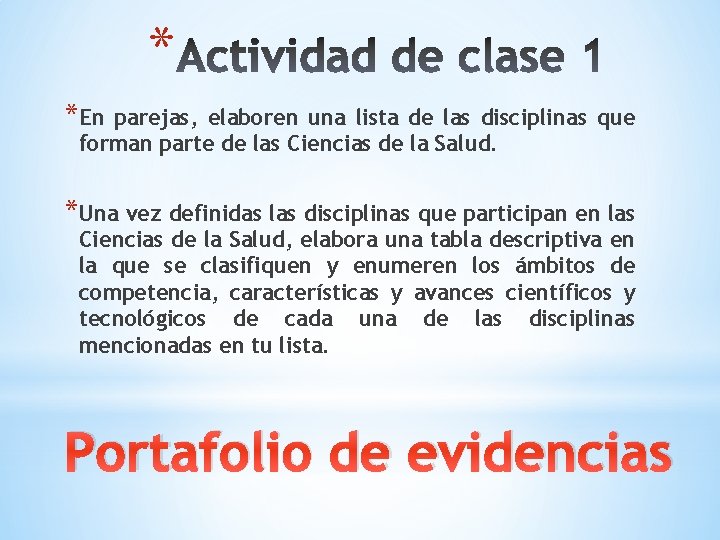 *Actividad de clase 1

*En parejas, elaboren una lista de las disciplinas que forman parte de las Ciencias de la Salud.

*Una vez definidas las disciplinas que participan en las Ciencias de la Salud, elabora una tabla descriptiva en la que se clasifiquen y enumeren los ámbitos de competencia, características y avances científicos y tecnológicos de cada una de las disciplinas mencionadas en tu lista.

Portafolio de evidencias